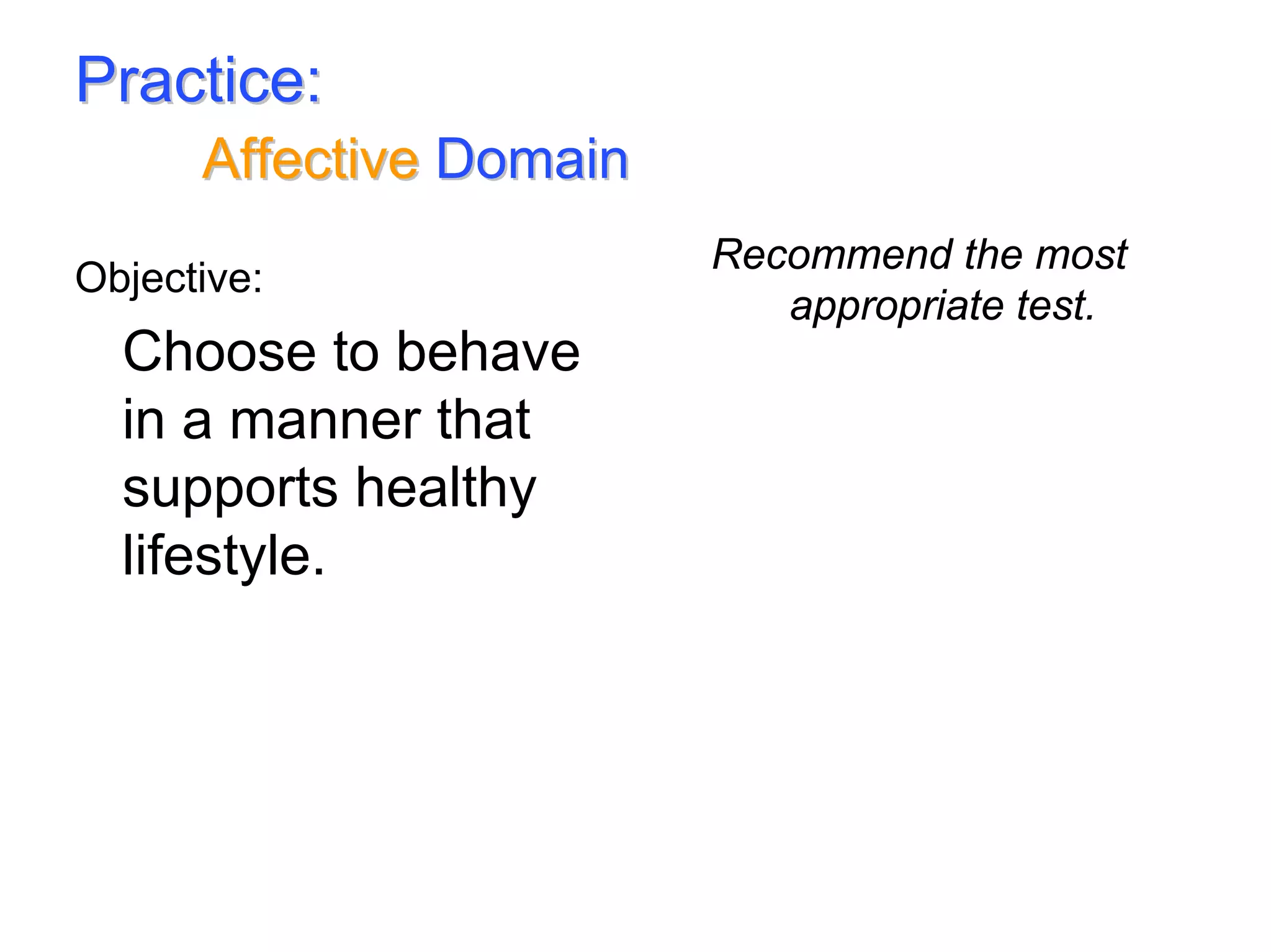 Practice:

Affective Domain

Objective:

Choose to behave in a manner that supports healthy lifestyle.

Recommend the most appropriate test.